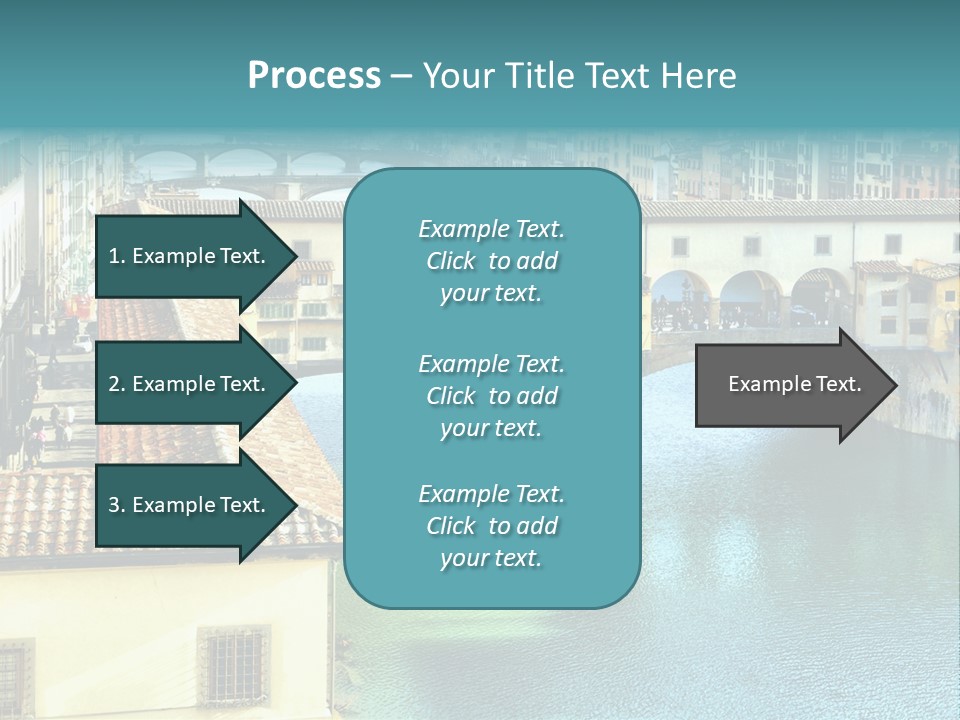 Process – Your Title Text Here

1. Example Text.

2. Example Text.

3. Example Text.

Example Text. Click to add your text.

Example Text. Click to add your text.

Example Text. Click to add your text.

Example Text.